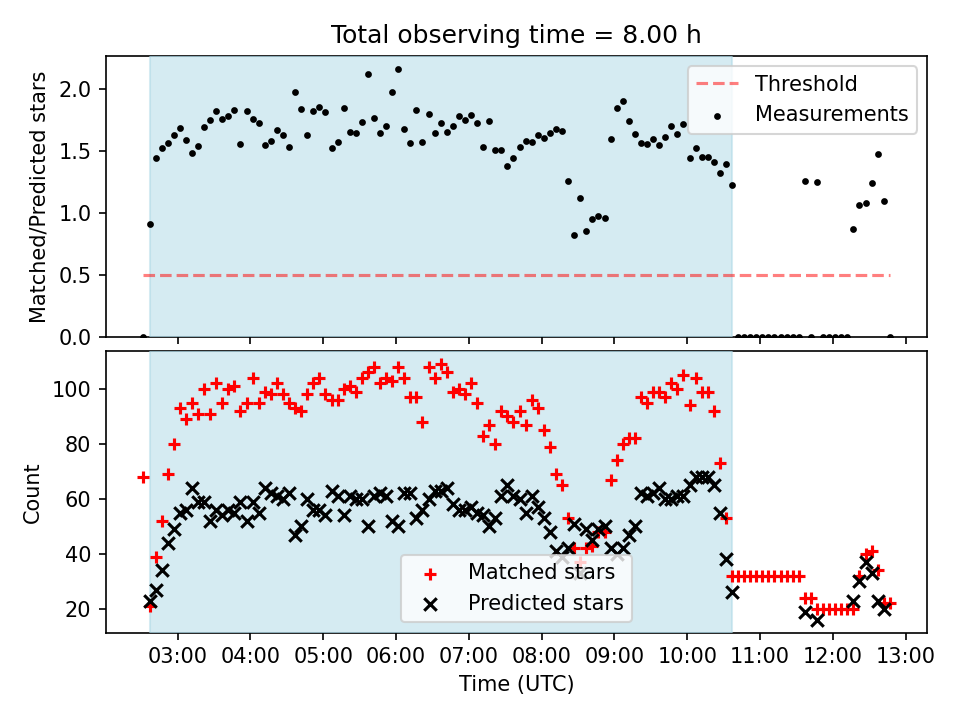 Total observing time = 8.00 h

Matched/Predicted stars

2.0
1.5
1.0
0.5
0.0

Threshold
Measurements

Count

100
80
60
40
20

Matched stars
Predicted stars

03:00 04:00 05:00 06:00 07:00 08:00 09:00 10:00 11:00 12:00 13:00

Time (UTC)